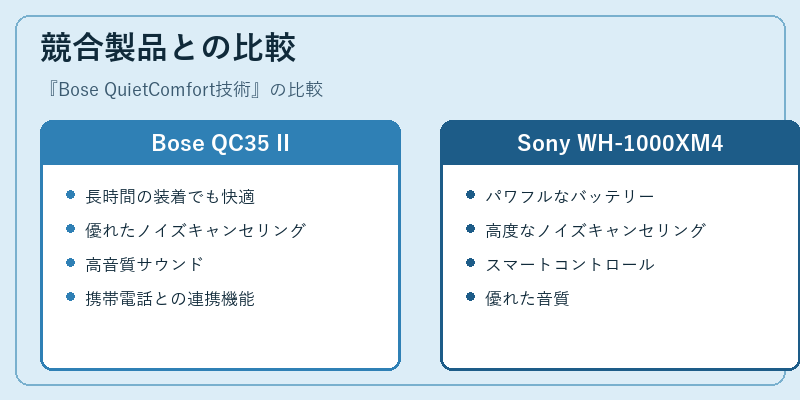 競合製品との比較

『Bose QuietComfort技術』の比較

Bose QC35 II

- 長時間の装着でも快適
- 優れたノイズキャンセリング
- 高音質サウンド
- 携帯電話との連携機能

Sony WH-1000XM4

- パワフルなバッテリー
- 高度なノイズキャンセリング
- スマートコントロール
- 優れた音質